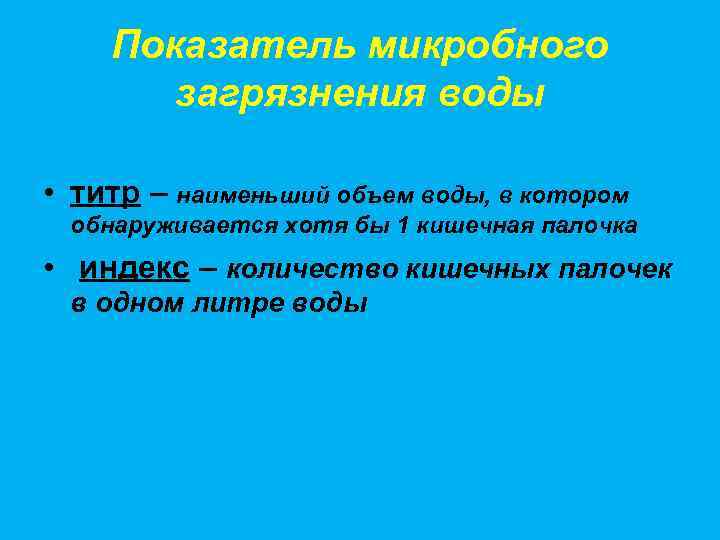 Показатель микробного загрязнения воды

• титр – наименьший объем воды, в котором обнаруживается хотя бы 1 кишечная палочка

• индекс – количество кишечных палочек в одном литре воды